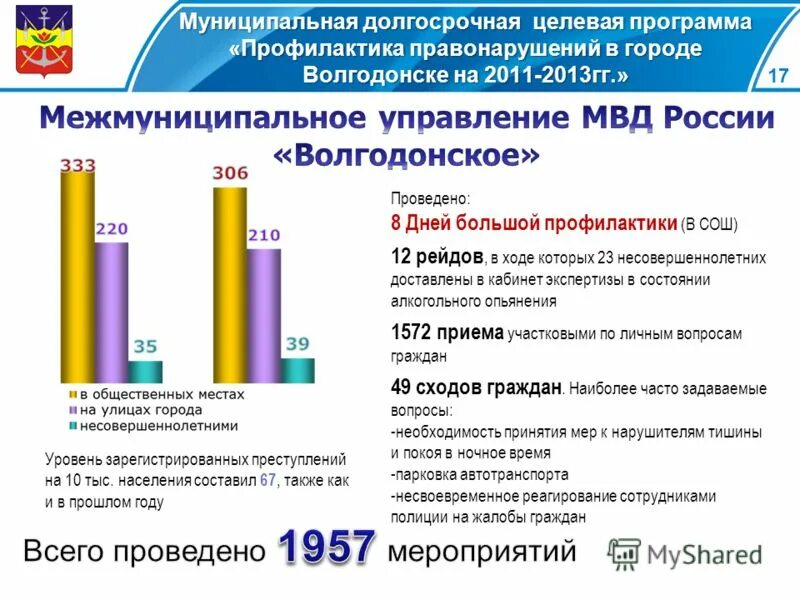 Муниципальная долгосрочная целевая программа «Профилактика правонарушений в городе Волгодонске на 2011-2013гг.»

17

Межмуниципальное управление МВД России «Волгодонское»

333
220
35
306
210
39

в общественных местах
на улицах города
несовершеннолетними

Уровень зарегистрированных преступлений на 10 тыс. населения составил 67, также как и в прошлом году

Проведено:
8 Дней большой профилактики (В СОШ)

12 рейдов, в ходе которых 23 несовершеннолетних доставлены в кабинет экспертизы в состоянии алкогольного опьянения

1572 приема участковыми по личным вопросам граждан

49 сходов граждан. Наиболее часто задаваемые вопросы:
-необходимость принятия мер к нарушителям тишины и покоя в ночное время
-парковка автотранспорта
-несвоевременное реагирование сотрудниками полиции на жалобы граждан

Всего проведено 1957 мероприятий

MyShared